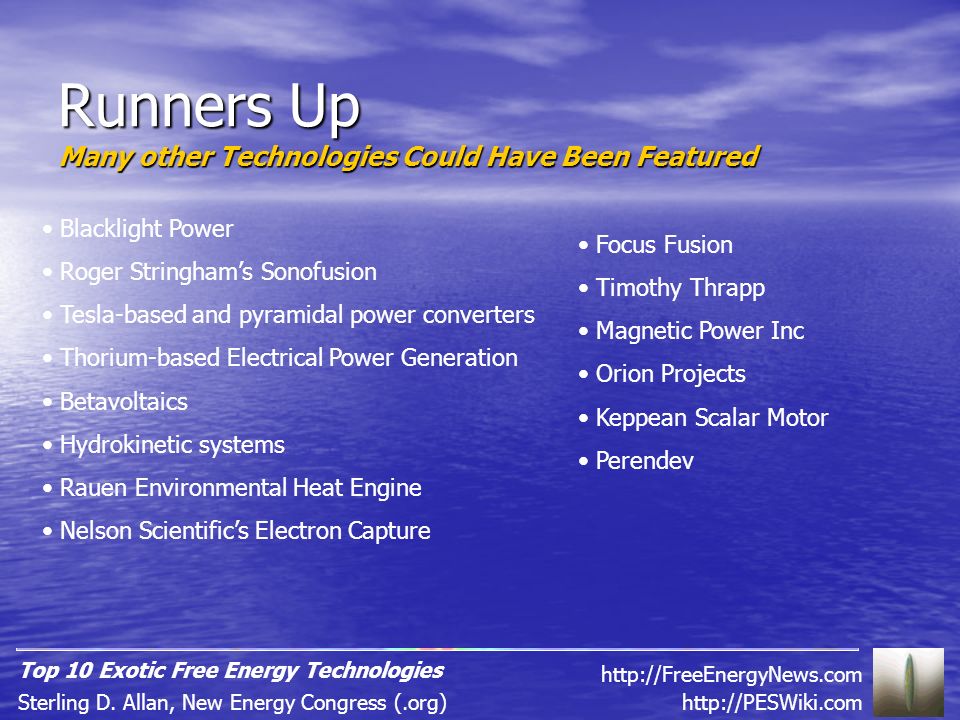 Runners Up
Many other Technologies Could Have Been Featured

• Blacklight Power
• Roger Stringham's Sonofusion
• Tesla-based and pyramidal power converters
• Thorium-based Electrical Power Generation
• Betavoltaics
• Hydrokinetic systems
• Rauen Environmental Heat Engine
• Nelson Scientific's Electron Capture

• Focus Fusion
• Timothy Thrapp
• Magnetic Power Inc
• Orion Projects
• Keppean Scalar Motor
• Perendev

Top 10 Exotic Free Energy Technologies
Sterling D. Allan, New Energy Congress (.org)
http://FreeEnergyNews.com
http://PESWiki.com